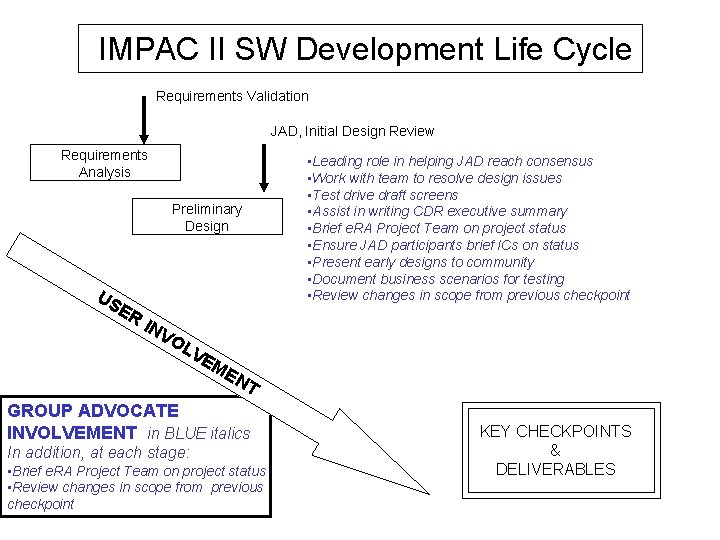 IMPAC II SW Development Life Cycle

Requirements Validation

Requirements Analysis

JAD, Initial Design Review

Preliminary Design

▪Leading role in helping JAD reach consensus
▪Work with team to resolve design issues
▪Test drive draft screens
▪Assist in writing CDR executive summary
▪Brief eRA Project Team on project status
▪Ensure JAD participants brief ICs on status
▪Present early designs to community
▪Document business scenarios for testing
▪Review changes in scope from previous checkpoint

USER INVOLVEMENT

GROUP ADVOCATE INVOLVEMENT in BLUE italics
In addition, at each stage:
▪Brief eRA Project Team on project status
▪Review changes in scope from previous checkpoint

KEY CHECKPOINTS & DELIVERABLES